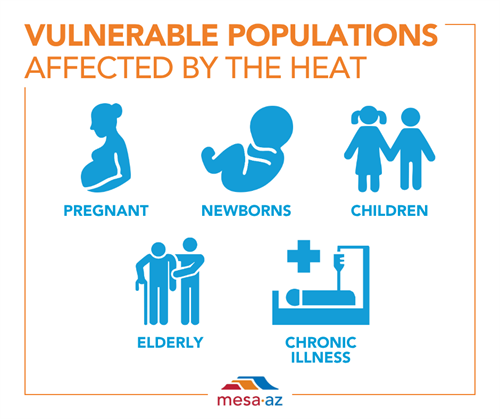 VULNERABLE POPULATIONS
AFFECTED BY THE HEAT

PREGNANT

NEWBORNS

CHILDREN

ELDERLY

CHRONIC ILLNESS

mesa·az